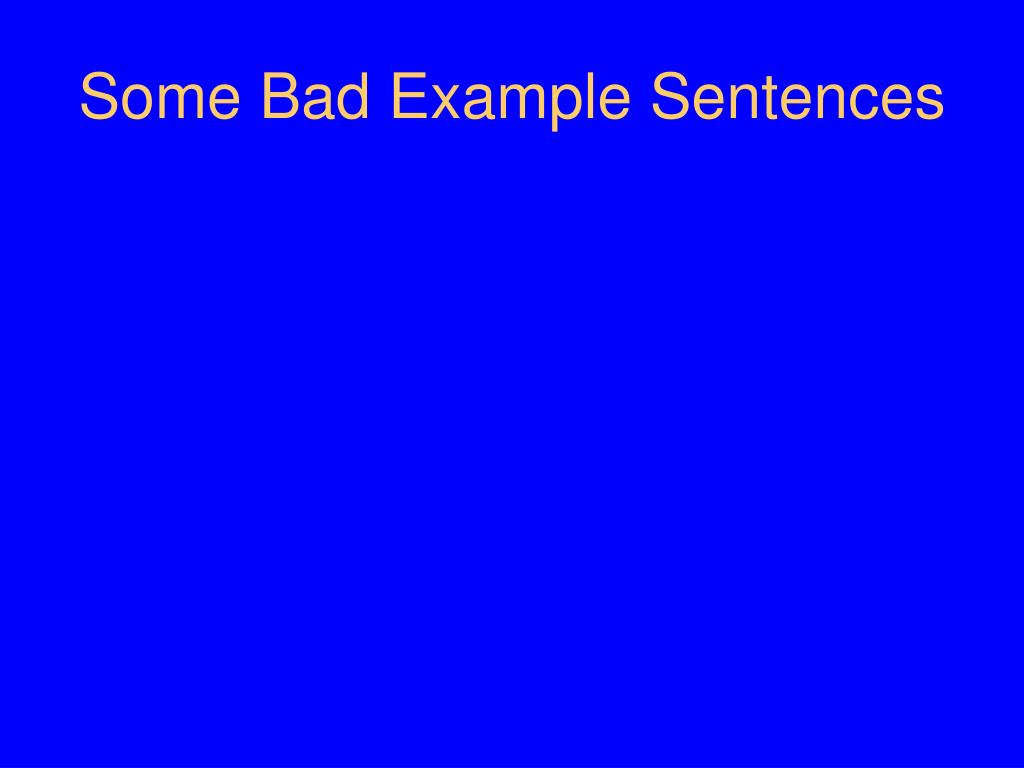 Some Bad Example Sentences